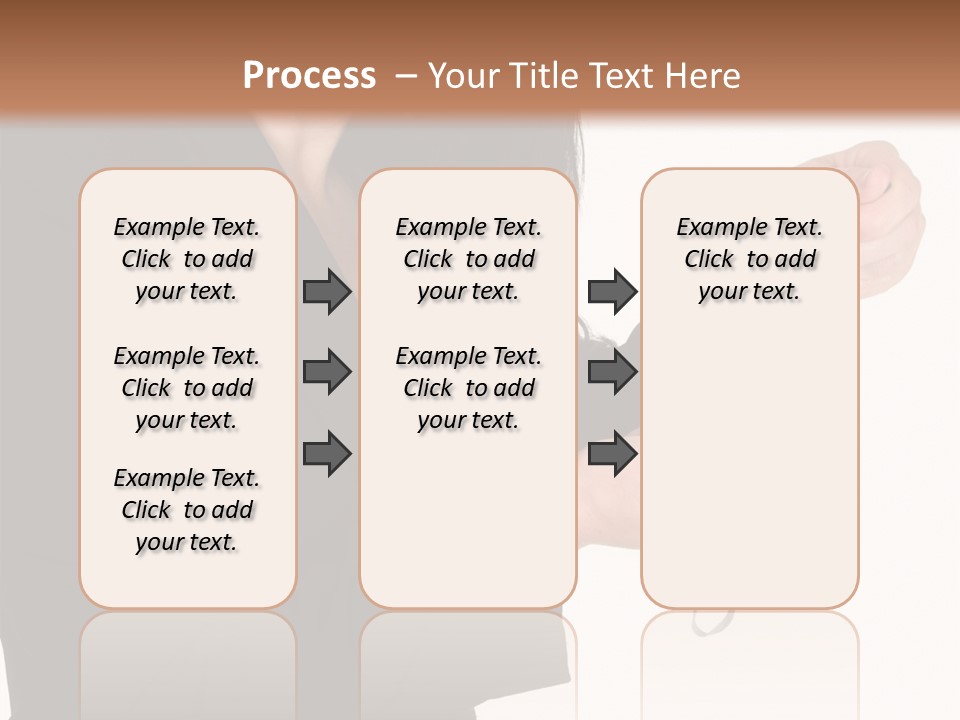 Process – Your Title Text Here

Example Text. Click to add your text.

Example Text. Click to add your text.

Example Text. Click to add your text.

Example Text. Click to add your text.

Example Text. Click to add your text.

Example Text. Click to add your text.